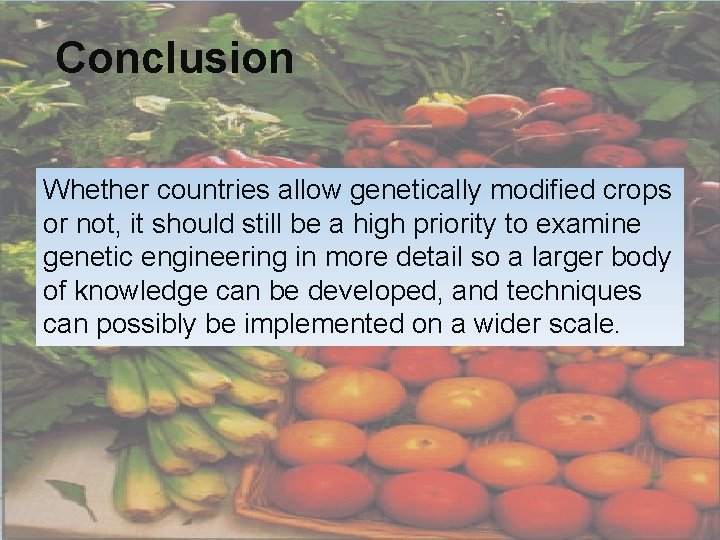 Conclusion

Whether countries allow genetically modified crops or not, it should still be a high priority to examine genetic engineering in more detail so a larger body of knowledge can be developed, and techniques can possibly be implemented on a wider scale.